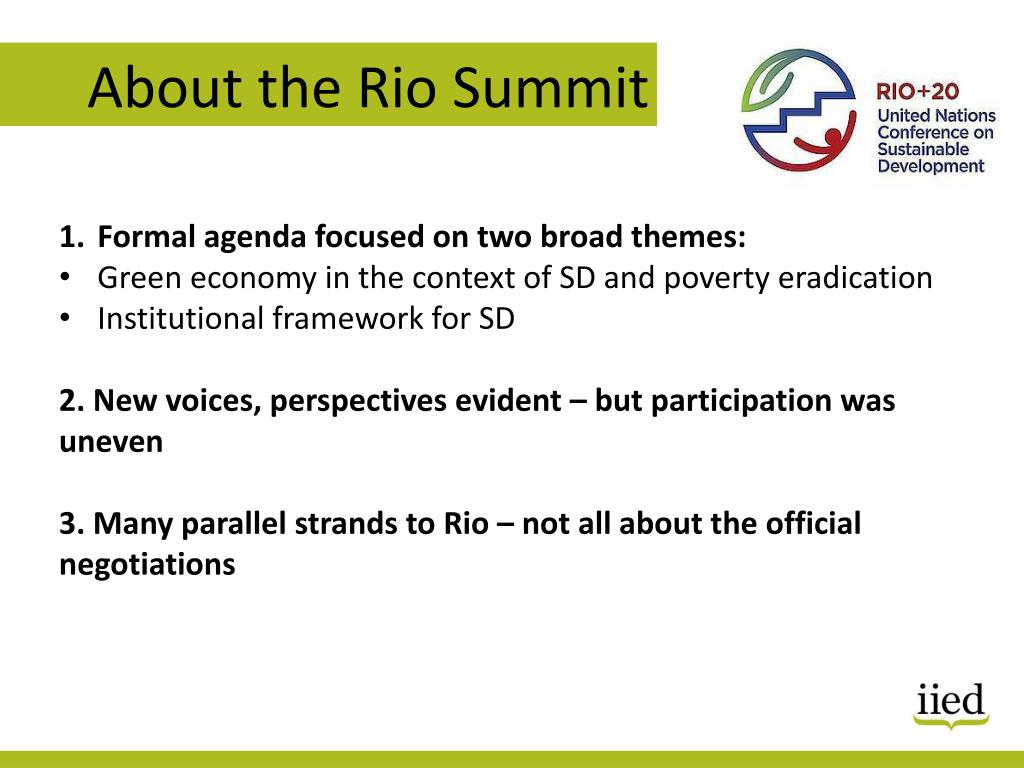 About the Rio Summit

RIO+20
United Nations Conference on Sustainable Development

1. Formal agenda focused on two broad themes:
• Green economy in the context of SD and poverty eradication
• Institutional framework for SD

2. New voices, perspectives evident – but participation was uneven

3. Many parallel strands to Rio – not all about the official negotiations

iied